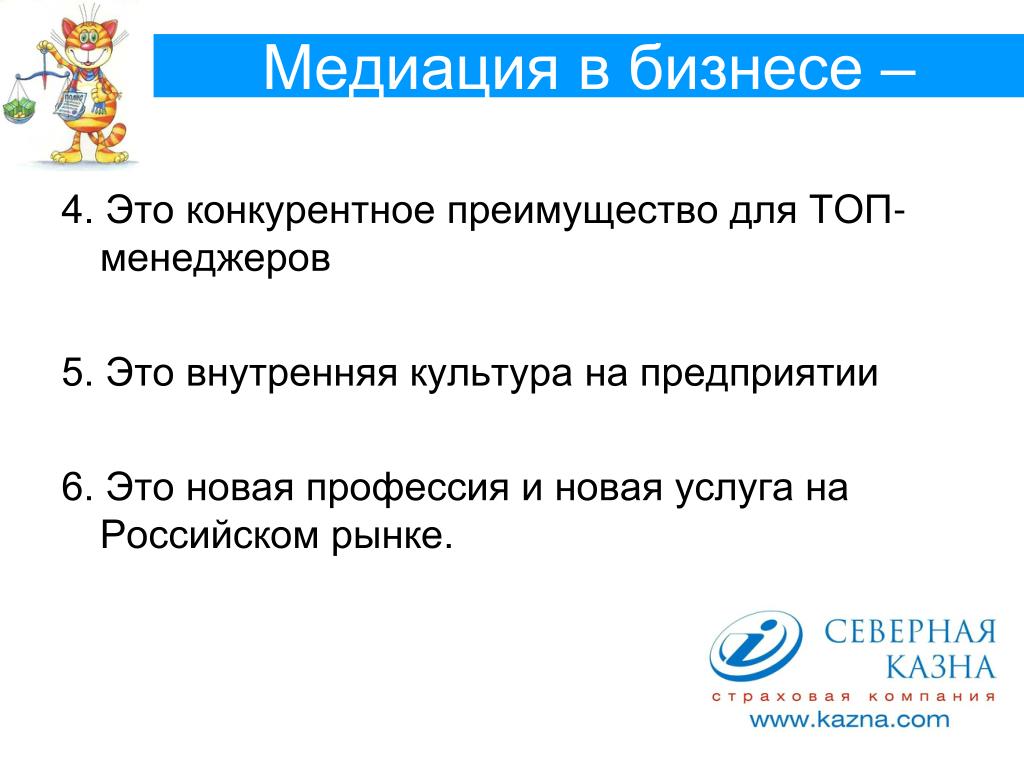 Медиация в бизнесе –

4. Это конкурентное преимущество для ТОП-менеджеров

5. Это внутренняя культура на предприятии

6. Это новая профессия и новая услуга на Российском рынке.

СЕВЕРНАЯ КАЗНА
страховая компания
www.kazna.com